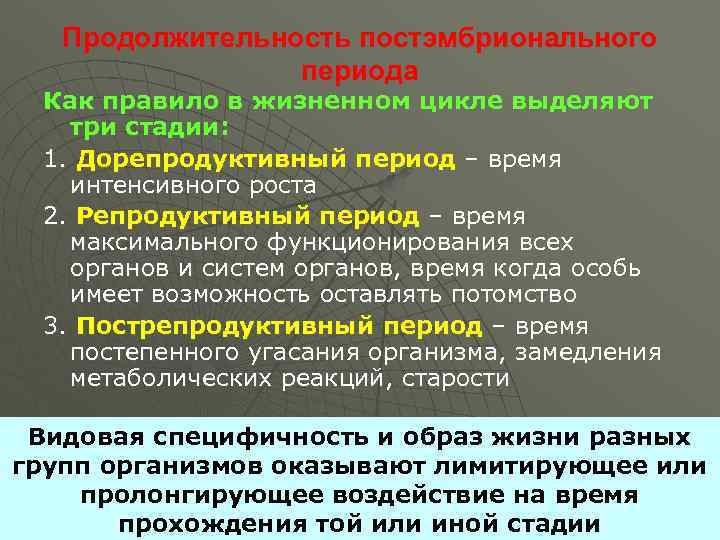 Продолжительность постэмбрионального периода

Как правило в жизненном цикле выделяют три стадии:

1. Дорепродуктивный период – время интенсивного роста

2. Репродуктивный период – время максимального функционирования всех органов и систем органов, время когда особь имеет возможность оставлять потомство

3. Пострепродуктивный период – время постепенного угасания организма, замедления метаболических реакций, старости

Видовая специфичность и образ жизни разных групп организмов оказывают лимитирующее или пролонгирующее воздействие на время прохождения той или иной стадии